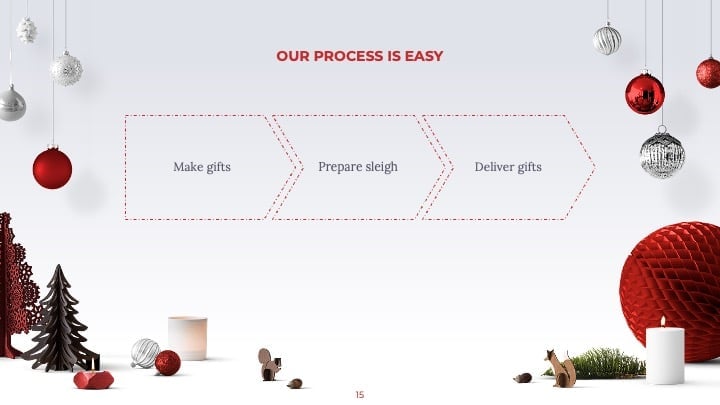 OUR PROCESS IS EASY

Make gifts

Prepare sleigh

Deliver gifts

15